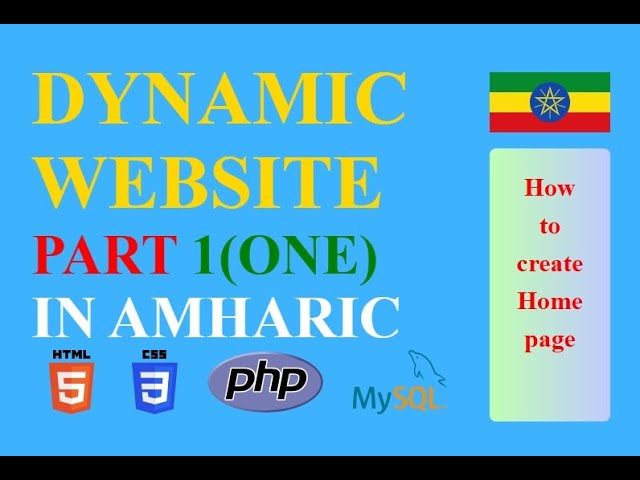 DYNAMIC WEBSITE
PART 1(ONE)
IN AMHARIC

HTML
5
CSS
3
php
MySQL

How to create Home page